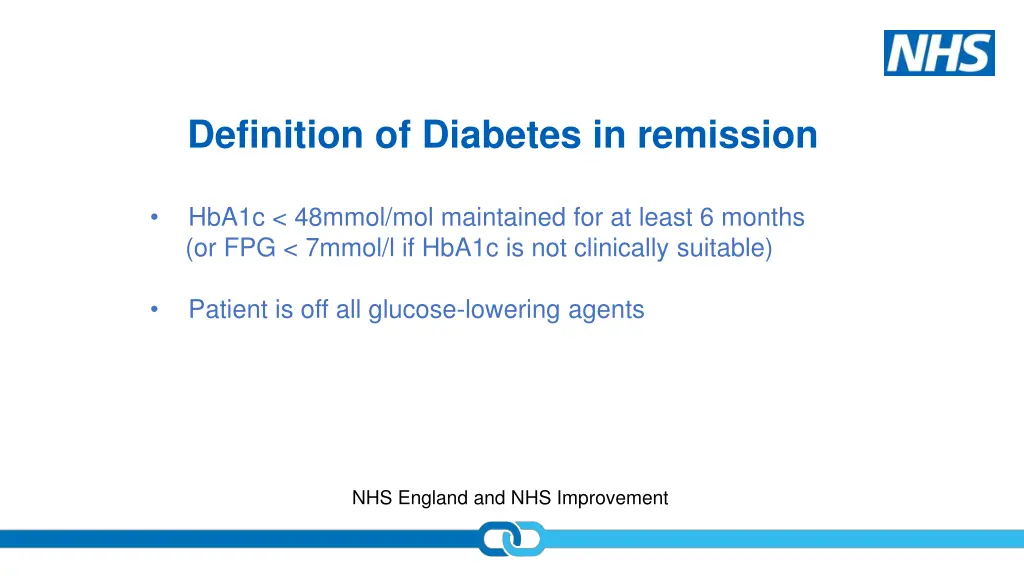 NHS

Definition of Diabetes in remission

• HbA1c < 48mmol/mol maintained for at least 6 months (or FPG < 7mmol/l if HbA1c is not clinically suitable)

• Patient is off all glucose-lowering agents

NHS England and NHS Improvement